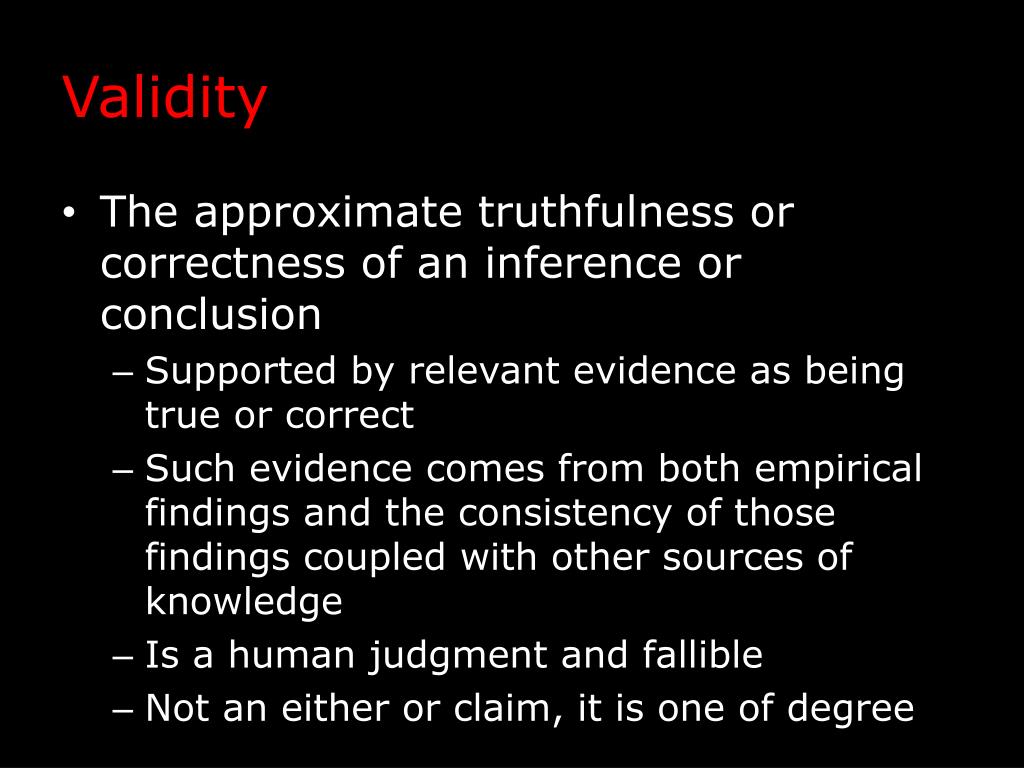 Validity

• The approximate truthfulness or correctness of an inference or conclusion
– Supported by relevant evidence as being true or correct
– Such evidence comes from both empirical findings and the consistency of those findings coupled with other sources of knowledge
– Is a human judgment and fallible
– Not an either or claim, it is one of degree